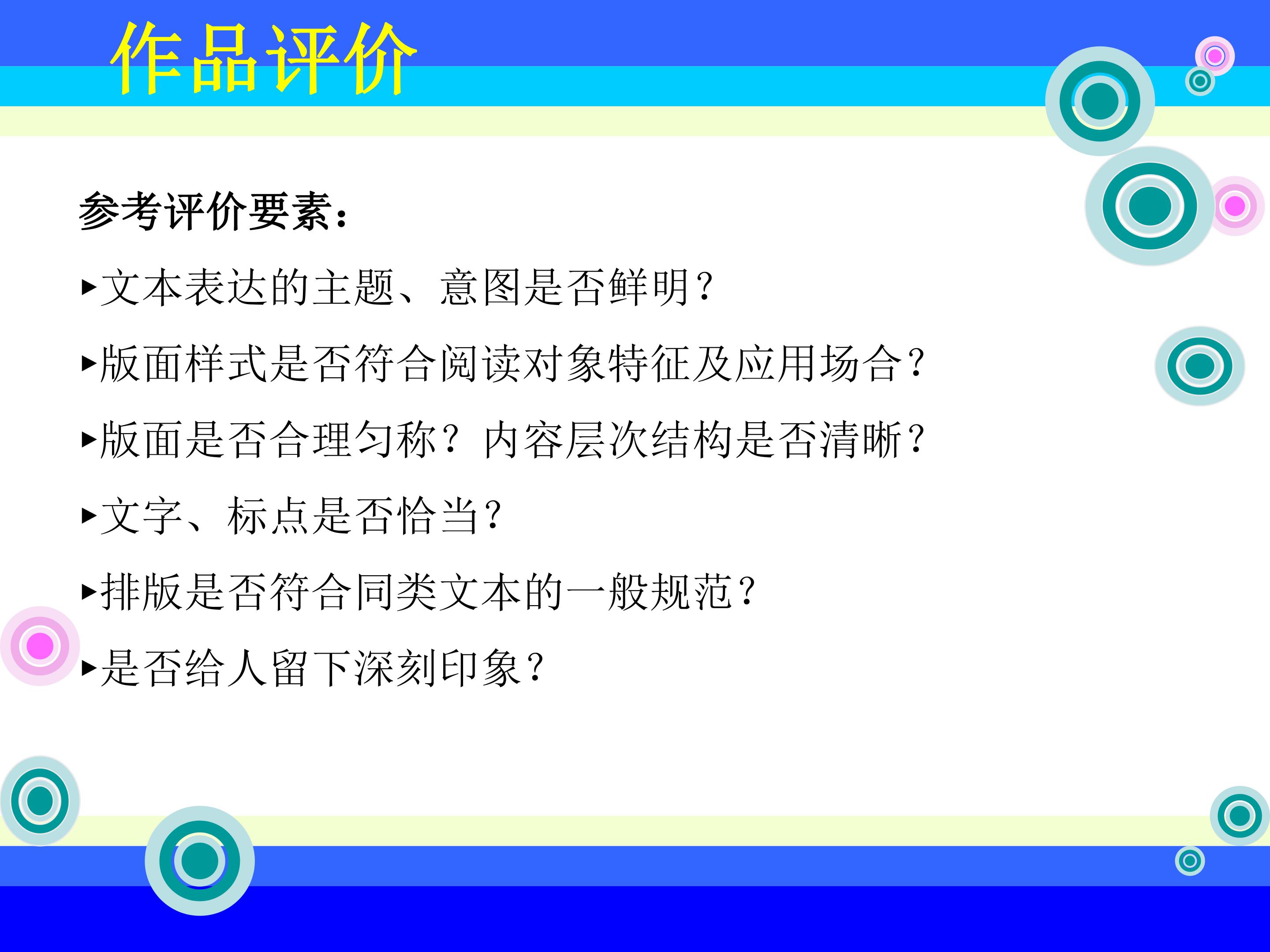 作品评价

参考评价要素：

▸文本表达的主题、意图是否鲜明？

▸版面样式是否符合阅读对象特征及应用场合？

▸版面是否合理匀称？内容层次结构是否清晰？

▸文字、标点是否恰当？

▸排版是否符合同类文本的一般规范？

▸是否给人留下深刻印象？